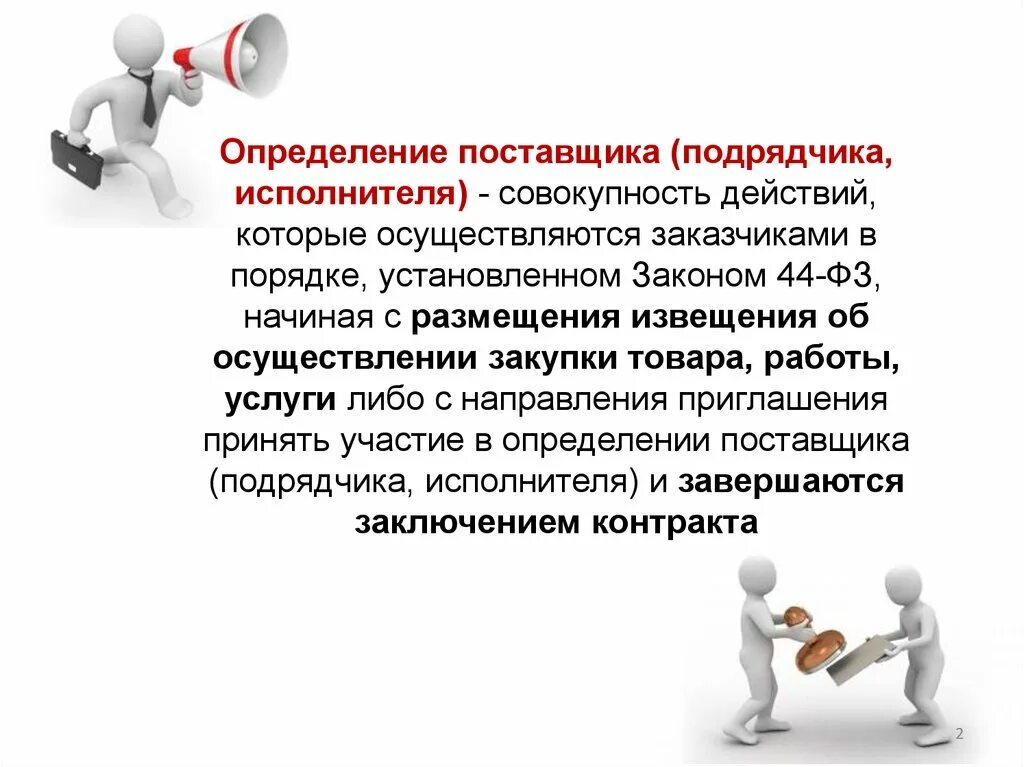 Определение поставщика (подрядчика, исполнителя) - совокупность действий, которые осуществляются заказчиками в порядке, установленном Законом 44-ФЗ, начиная с размещения извещения об осуществлении закупки товара, работы, услуги либо с направления приглашения принять участие в определении поставщика (подрядчика, исполнителя) и завершаются заключением контракта

2